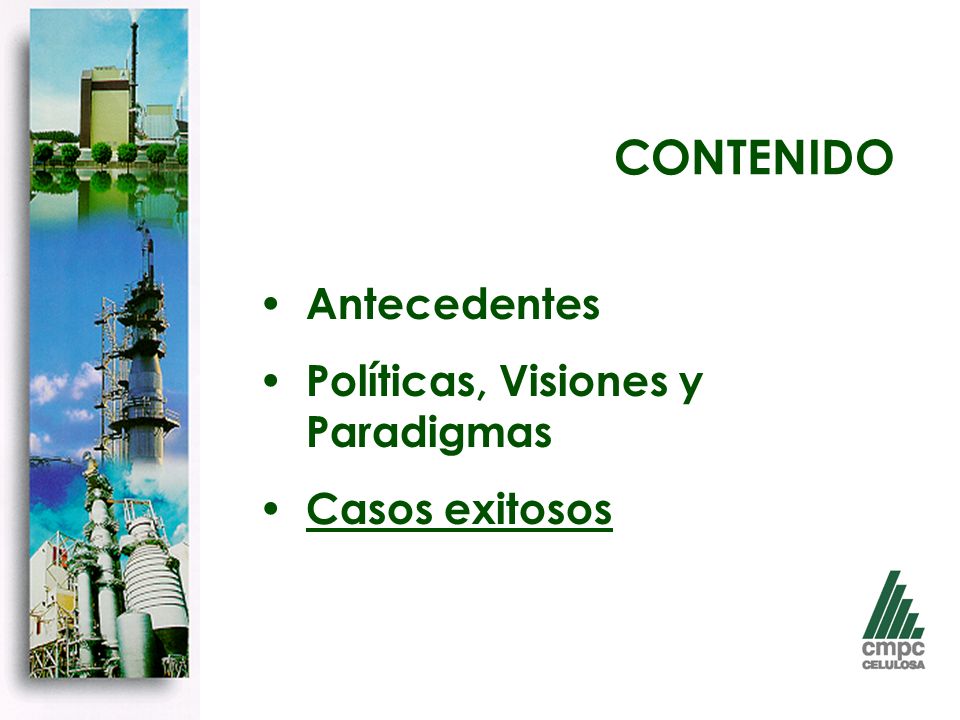 CONTENIDO

• Antecedentes
• Políticas, Visiones y Paradigmas
• Casos exitosos

cmpc
CELULOSA